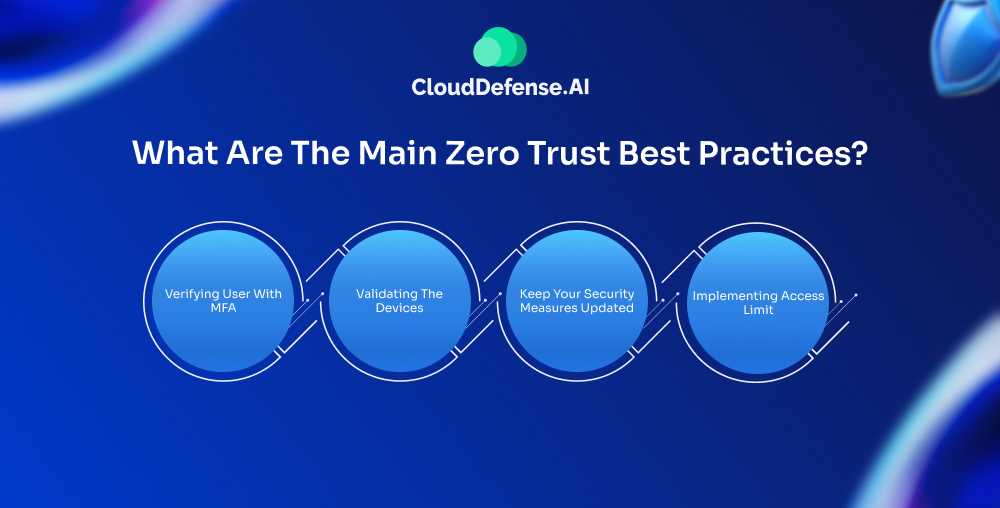 CloudDefense.AI

What Are The Main Zero Trust Best Practices?

Verifying User With MFA

Validating The Devices

Keep Your Security Measures Updated

Implementing Access Limit